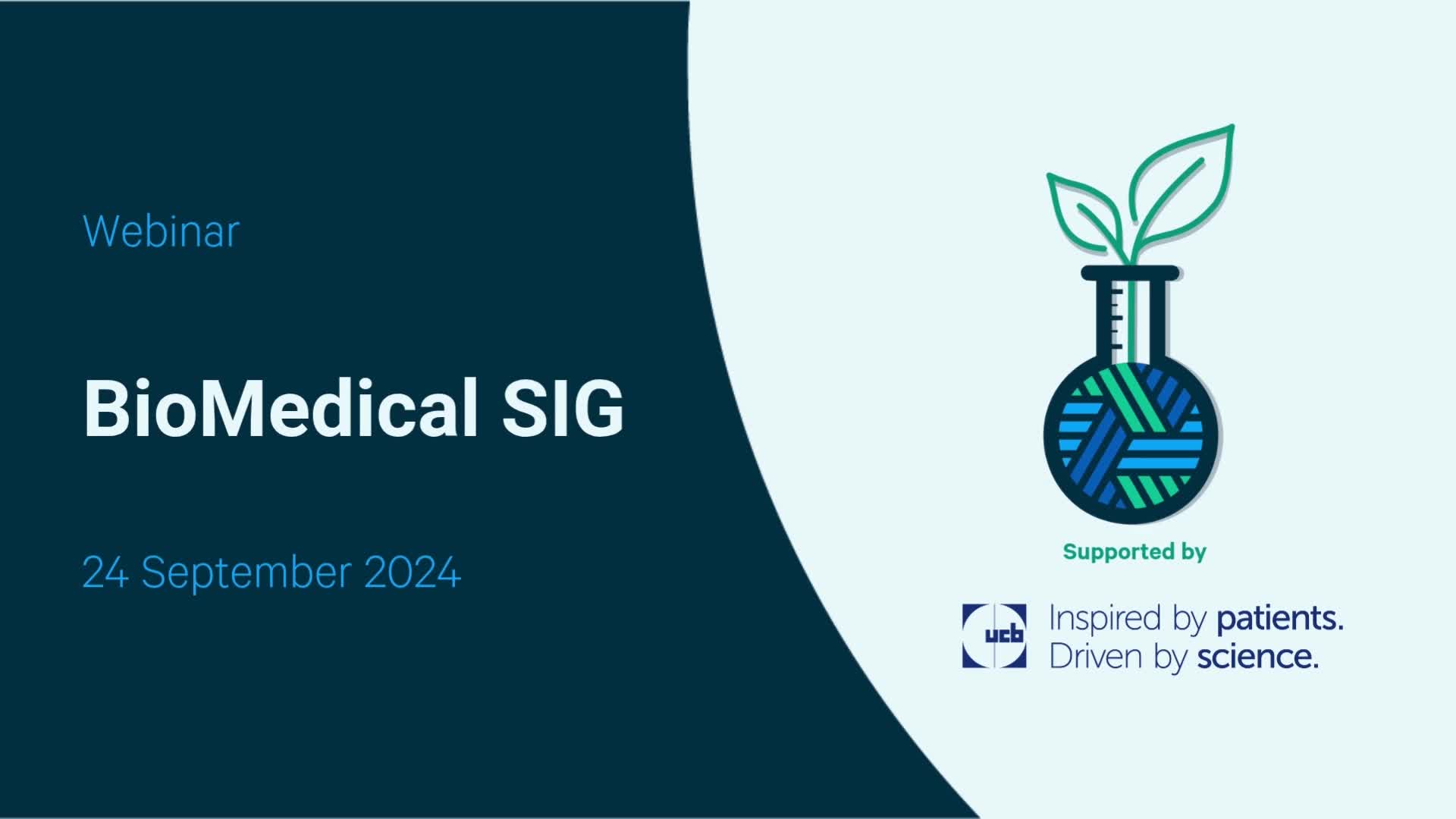 Webinar

BioMedical SIG

24 September 2024

Supported by

ucb

Inspired by patients.
Driven by science.